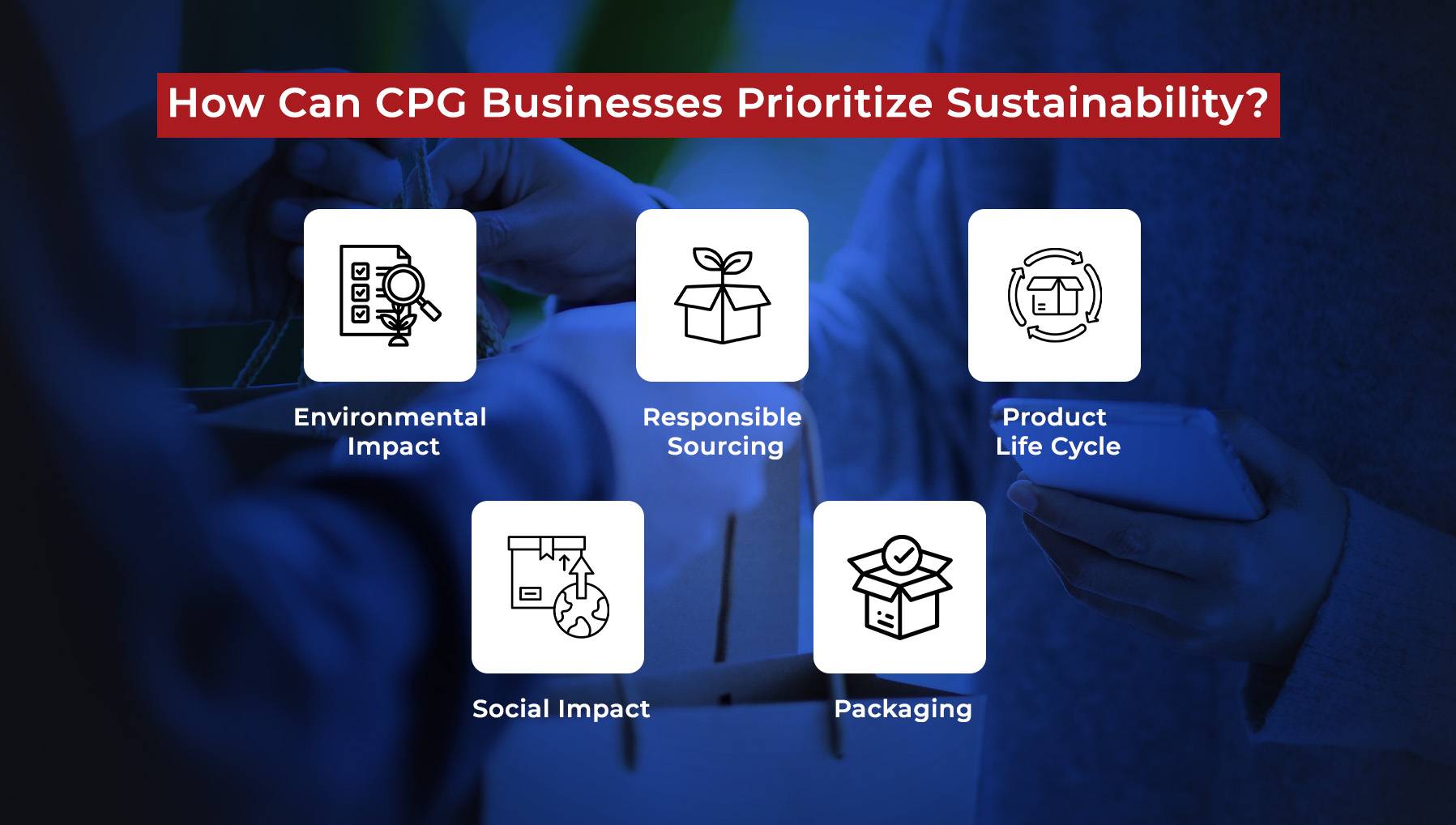 How Can CPG Businesses Prioritize Sustainability?

Environmental Impact

Responsible Sourcing

Product Life Cycle

Social Impact

Packaging